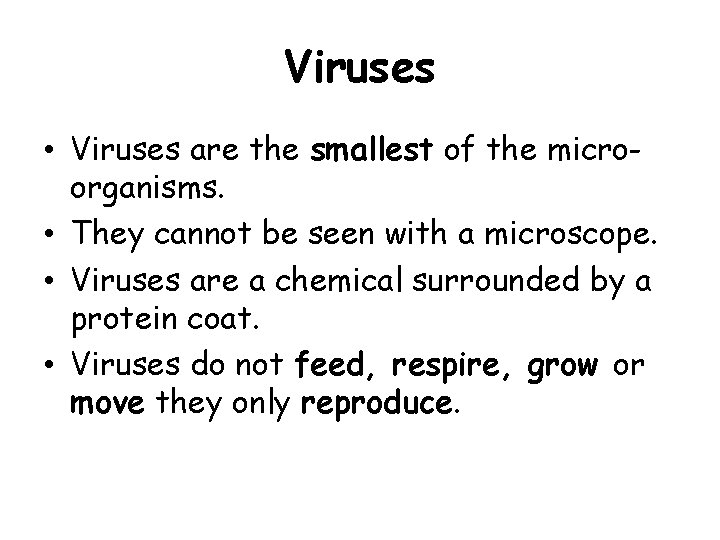 Viruses

• Viruses are the smallest of the micro-organisms.
• They cannot be seen with a microscope.
• Viruses are a chemical surrounded by a protein coat.
• Viruses do not feed, respire, grow or move they only reproduce.